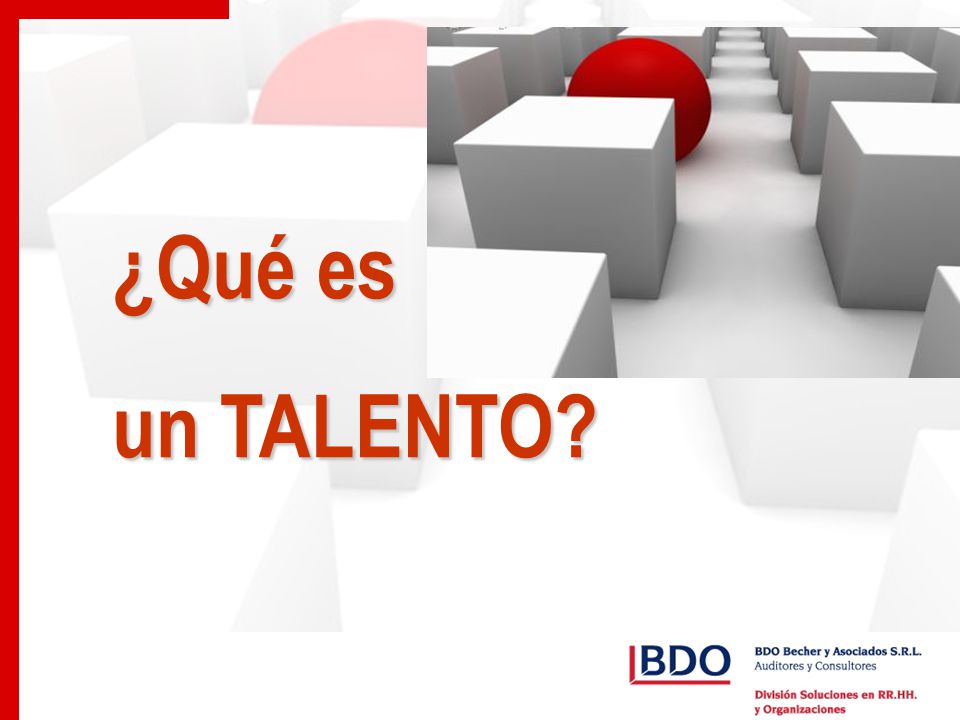 ¿Qué es

un TALENTO?

BDO

BDO Becher y Asociados S.R.L.
Auditores y Consultores

División Soluciones en RR.HH.
y Organizaciones